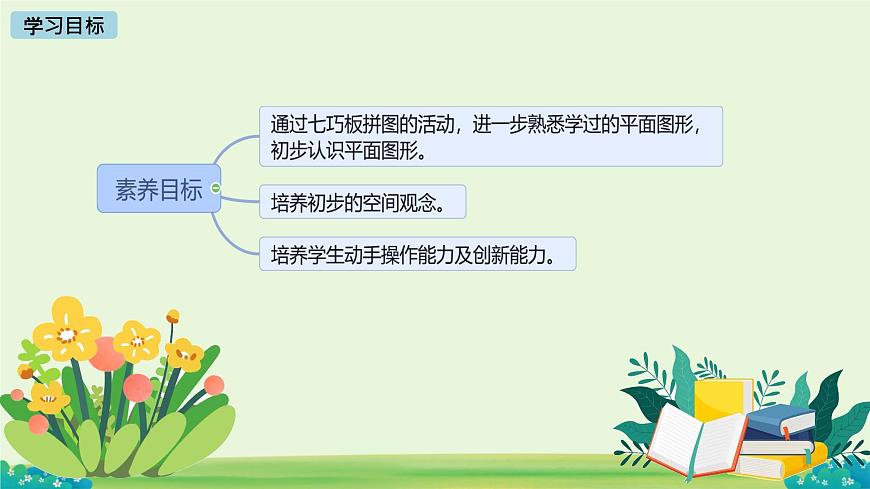 学习目标

素养目标

通过七巧板拼图的活动，进一步熟悉学过的平面图形，初步认识平面图形。

培养初步的空间观念。

培养学生动手操作能力及创新能力。